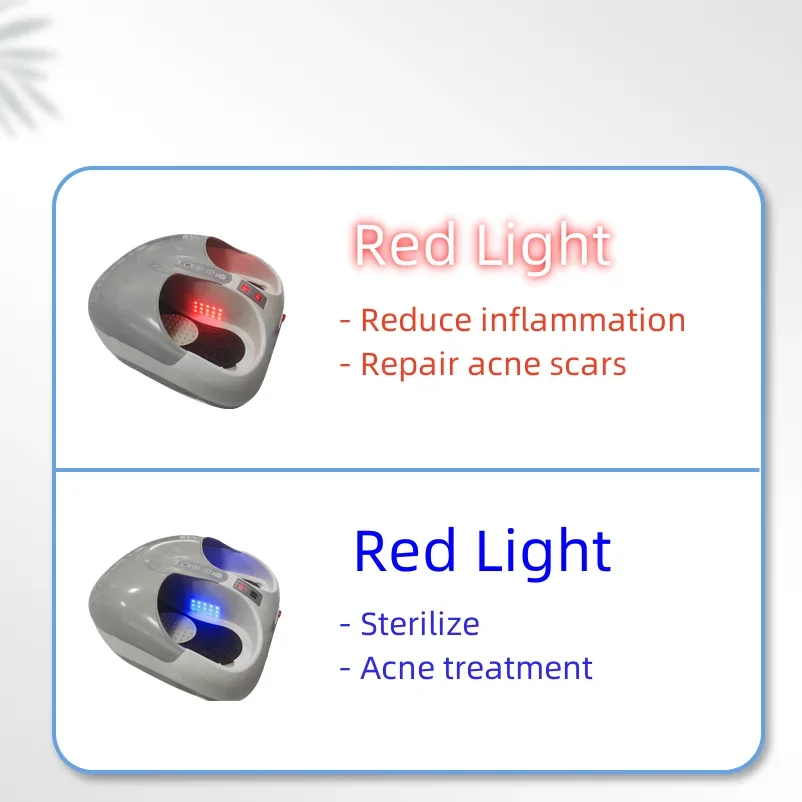 Red Light

- Reduce inflammation
- Repair acne scars

Red Light

- Sterilize
- Acne treatment